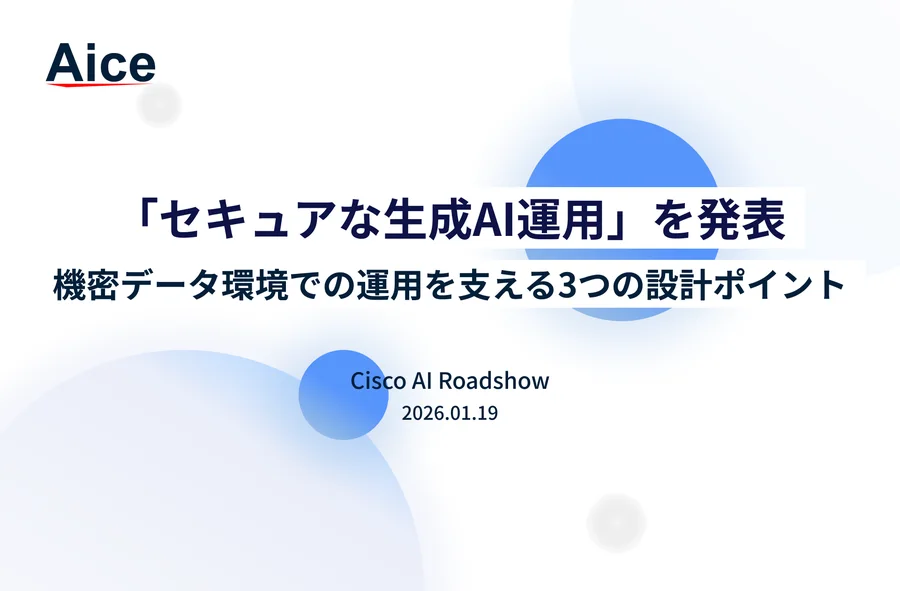 Aice

「セキュアな生成AI運用」を発表
機密データ環境での運用を支える3つの設計ポイント

Cisco AI Roadshow
2026.01.19